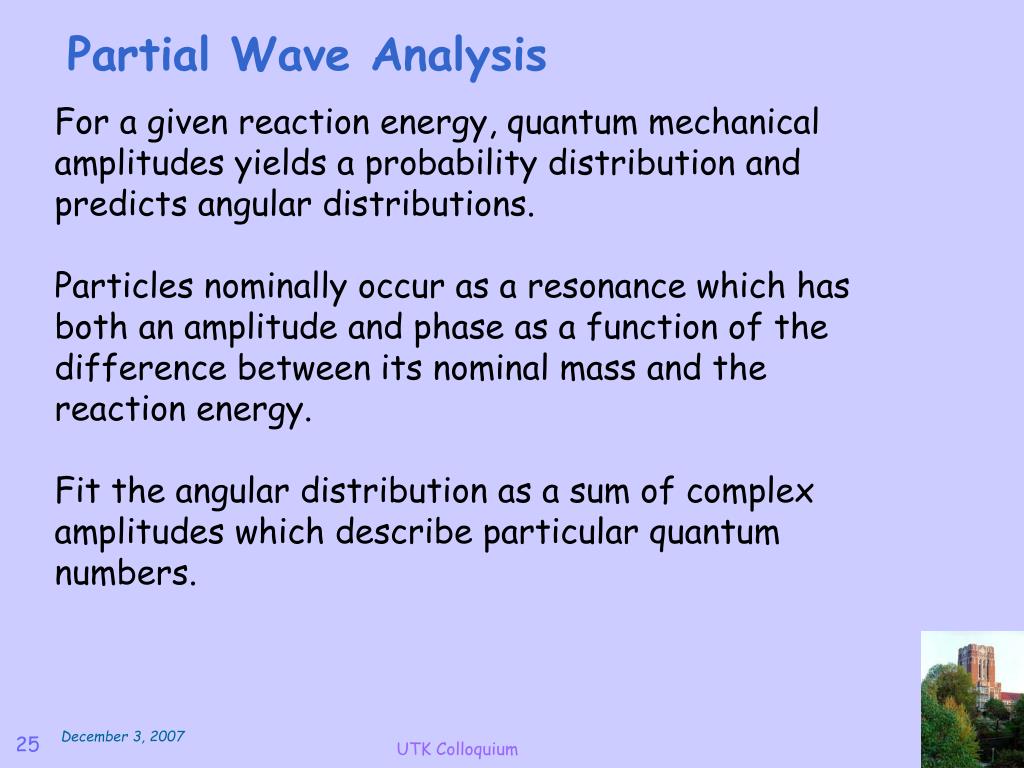 Partial Wave Analysis

For a given reaction energy, quantum mechanical amplitudes yields a probability distribution and predicts angular distributions.

Particles nominally occur as a resonance which has both an amplitude and phase as a function of the difference between its nominal mass and the reaction energy.

Fit the angular distribution as a sum of complex amplitudes which describe particular quantum numbers.

25 December 3, 2007

UTK Colloquium